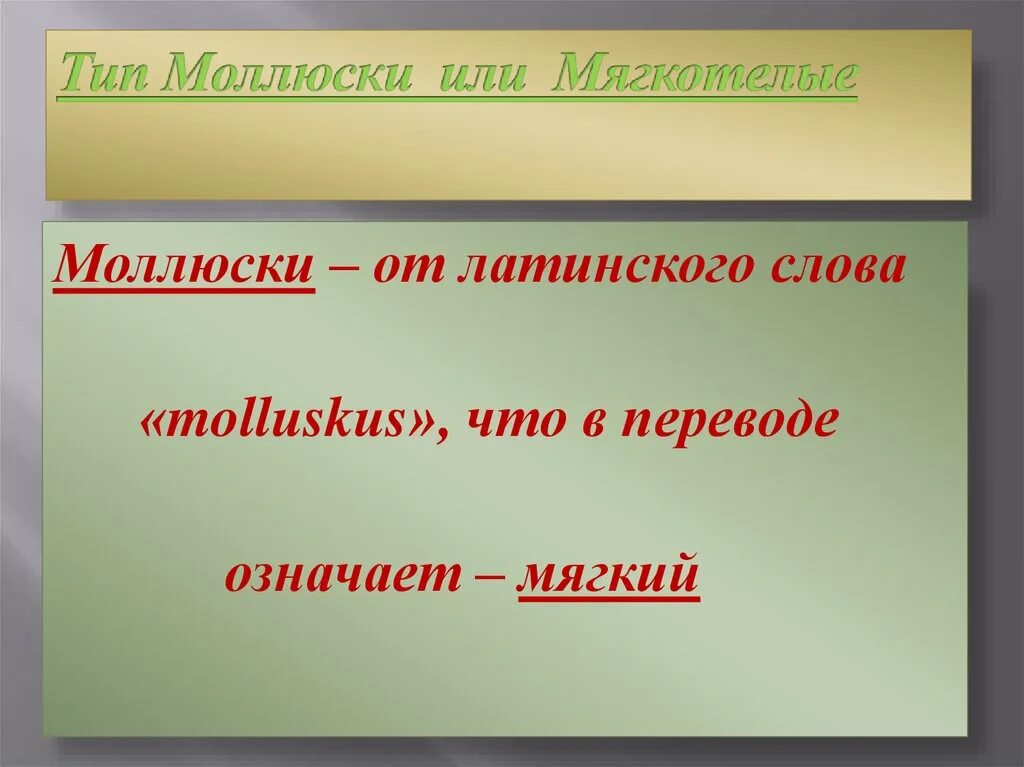 Тип Моллюски или Мягкотелые

Моллюски – от латинского слова

«molluskus», что в переводе

означает – мягкий